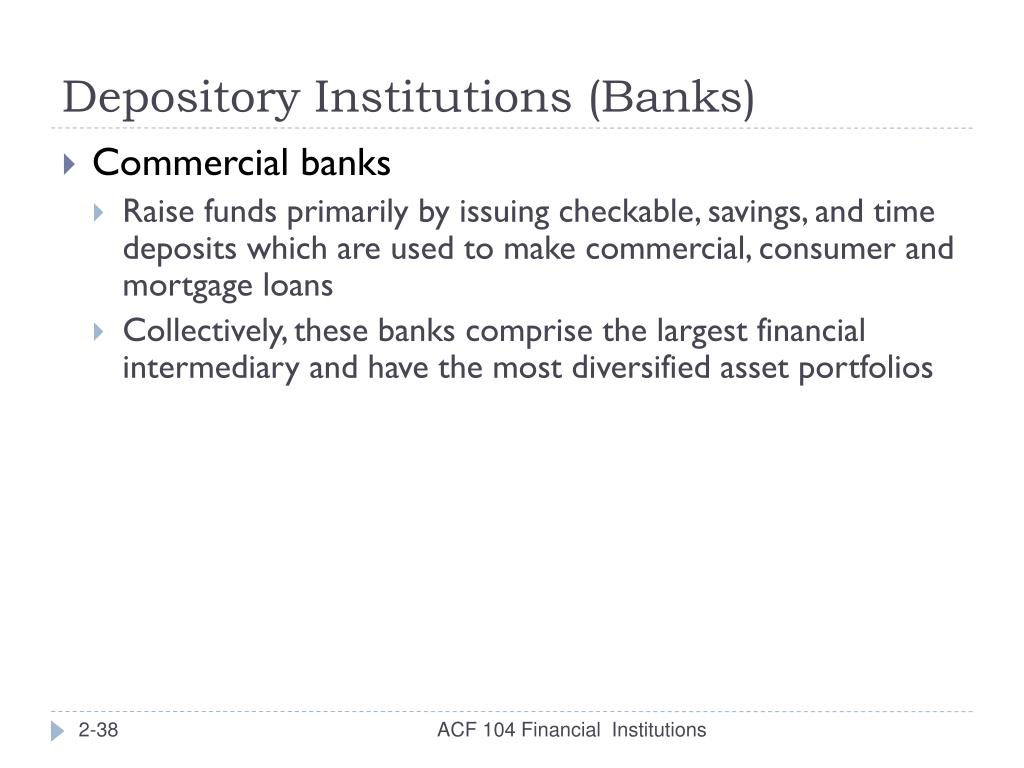 Depository Institutions (Banks)

Commercial banks

Raise funds primarily by issuing checkable, savings, and time deposits which are used to make commercial, consumer and mortgage loans

Collectively, these banks comprise the largest financial intermediary and have the most diversified asset portfolios

2-38

ACF 104 Financial Institutions